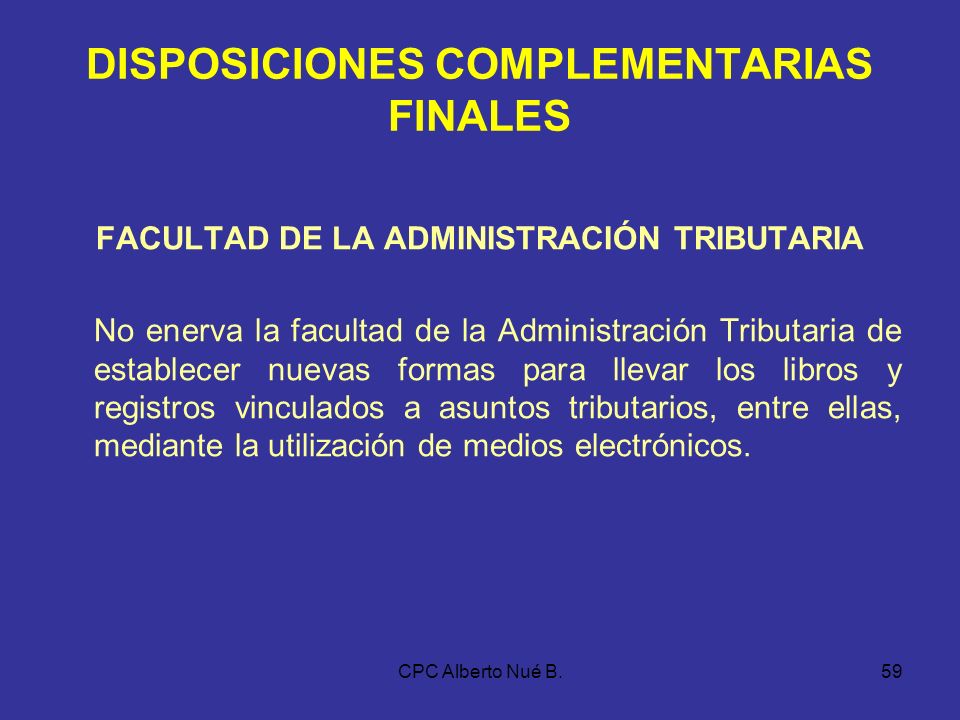 DISPOSICIONES COMPLEMENTARIAS FINALES

FACULTAD DE LA ADMINISTRACIÓN TRIBUTARIA

No enerva la facultad de la Administración Tributaria de establecer nuevas formas para llevar los libros y registros vinculados a asuntos tributarios, entre ellas, mediante la utilización de medios electrónicos.

CPC Alberto Nué B.

59